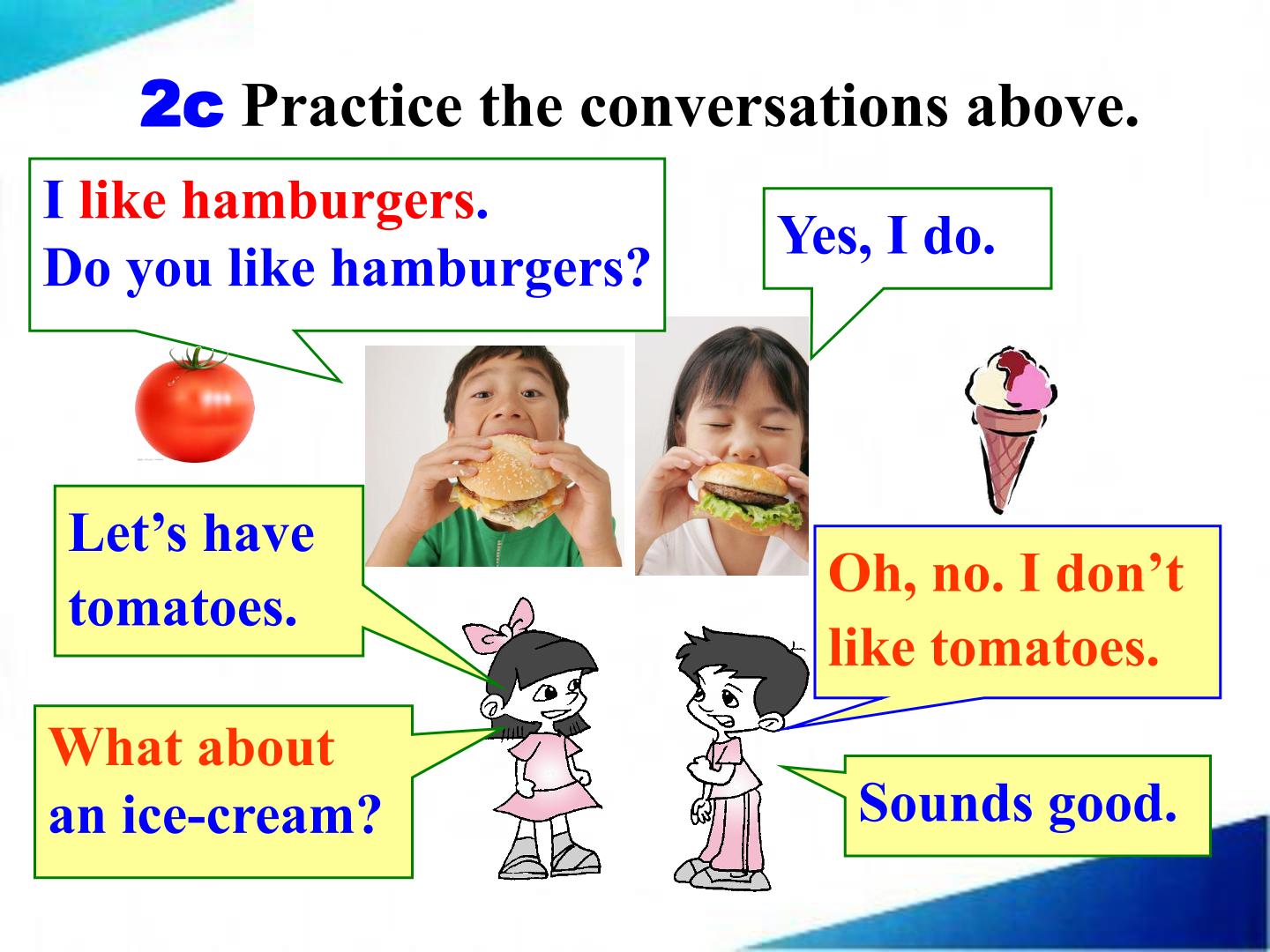 2c Practice the conversations above.

I like hamburgers.
Do you like hamburgers?

Yes, I do.

Let's have tomatoes.

Oh, no. I don't like tomatoes.

What about an ice-cream?

Sounds good.